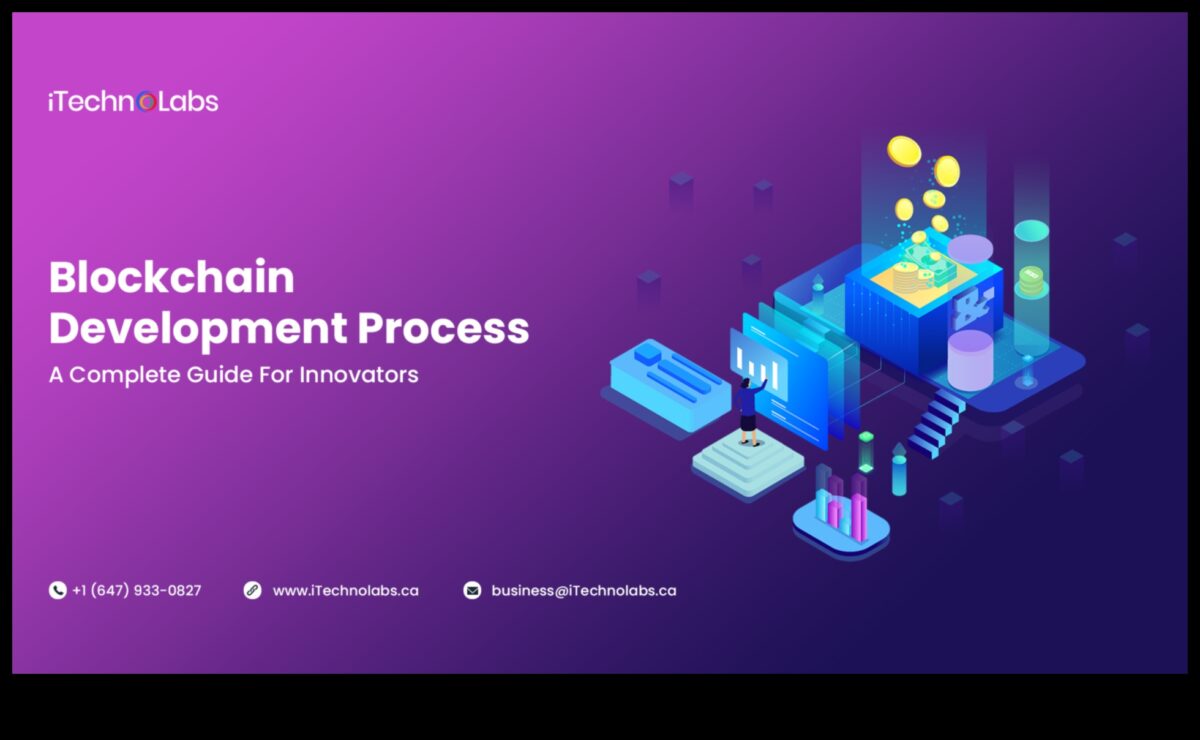 iTechnoLabs

Blockchain Development Process

A Complete Guide For Innovators

+1 (647) 933-0827 www.iTechnolabs.ca business@iTechnolabs.ca